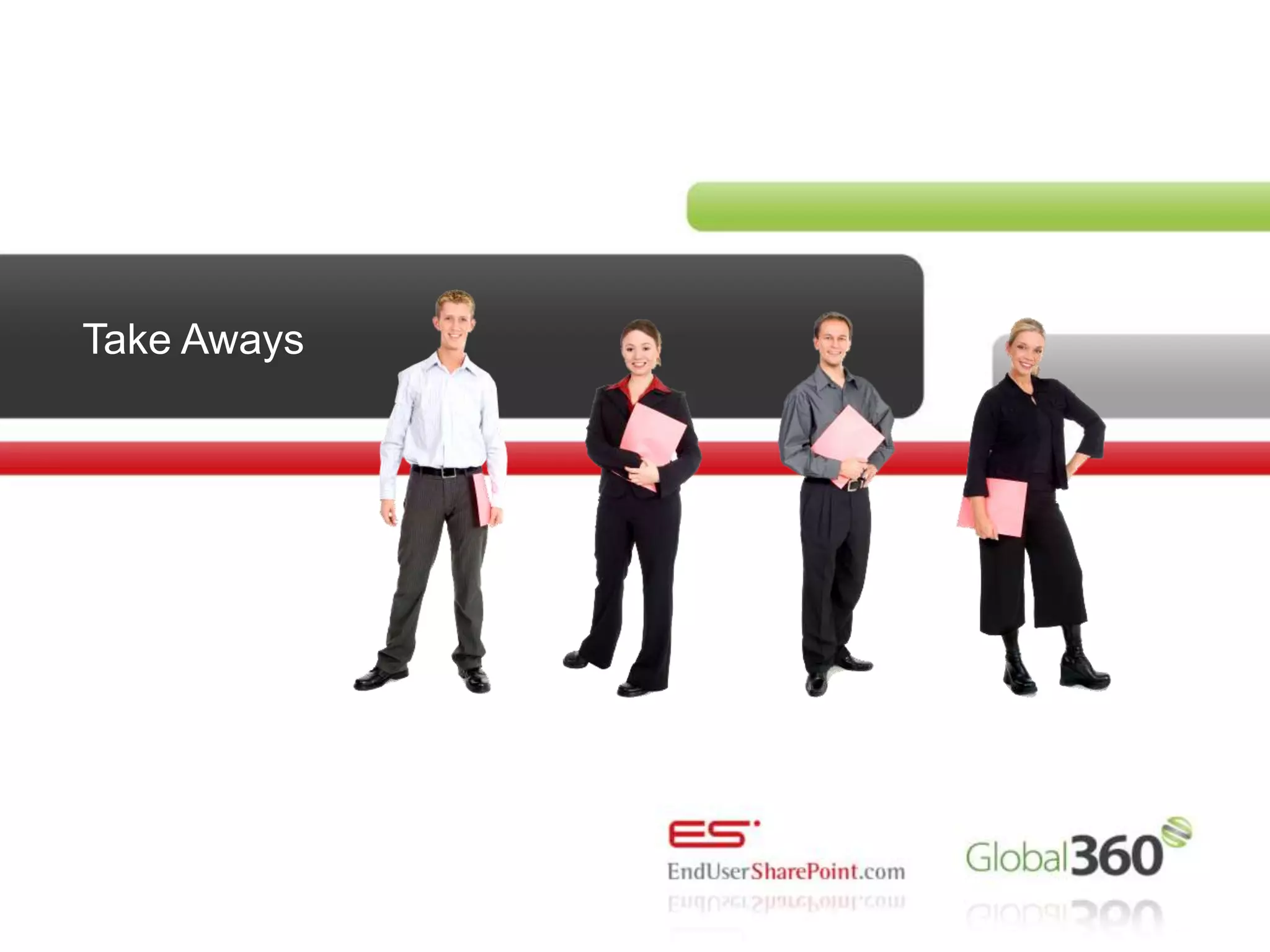 Take Aways

ES

EndUserSharePoint.com

Global360